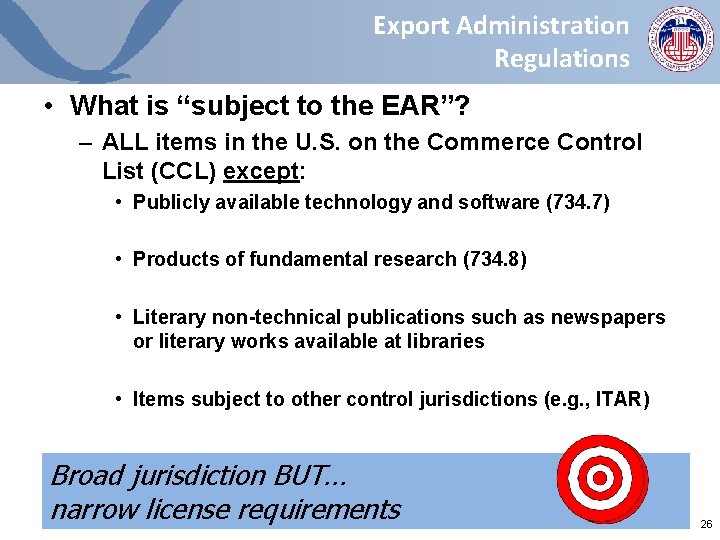 Export Administration Regulations

• What is “subject to the EAR”?

– ALL items in the U.S. on the Commerce Control List (CCL) except:

• Publicly available technology and software (734.7)

• Products of fundamental research (734.8)

• Literary non-technical publications such as newspapers or literary works available at libraries

• Items subject to other control jurisdictions (e.g., ITAR)

Broad jurisdiction BUT… narrow license requirements

26